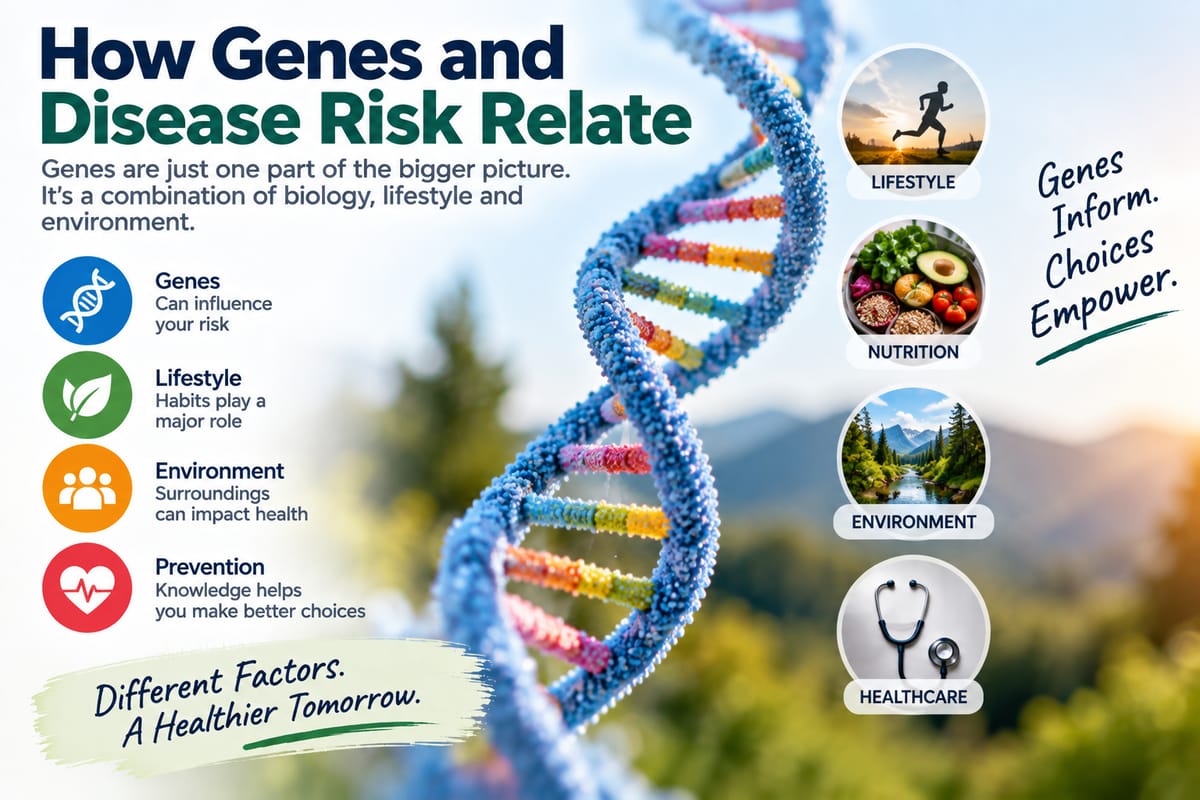 How Genes and Disease Risk Relate

Genes are just one part of the bigger picture. It's a combination of biology, lifestyle and environment.

Genes
Can influence your risk

Lifestyle
Habits play a major role

Environment
Surroundings can impact health

Prevention
Knowledge helps you make better choices

Different Factors.
A Healthier Tomorrow.

LIFESTYLE

NUTRITION

ENVIRONMENT

HEALTHCARE

Genes Inform.
Choices Empower.